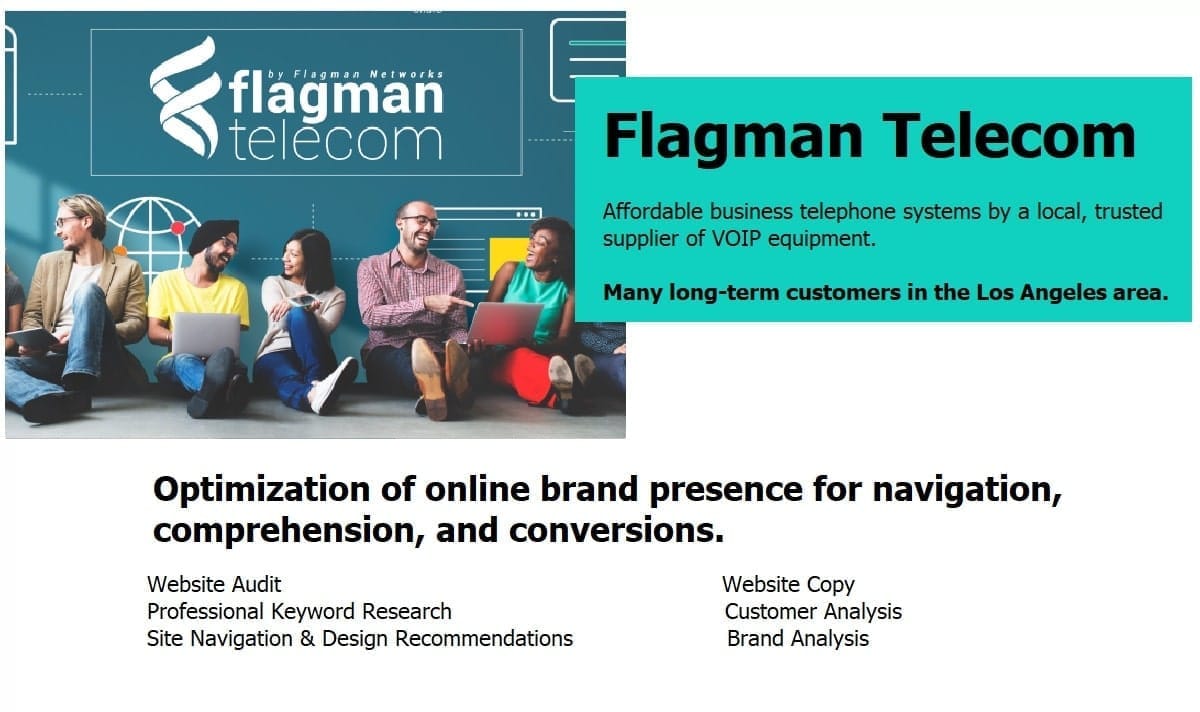 by Flagman Networks
flagman
telecom

Flagman Telecom

Affordable business telephone systems by a local, trusted supplier of VOIP equipment.

Many long-term customers in the Los Angeles area.

Optimization of online brand presence for navigation, comprehension, and conversions.

Website Audit
Professional Keyword Research
Site Navigation & Design Recommendations

Website Copy
Customer Analysis
Brand Analysis